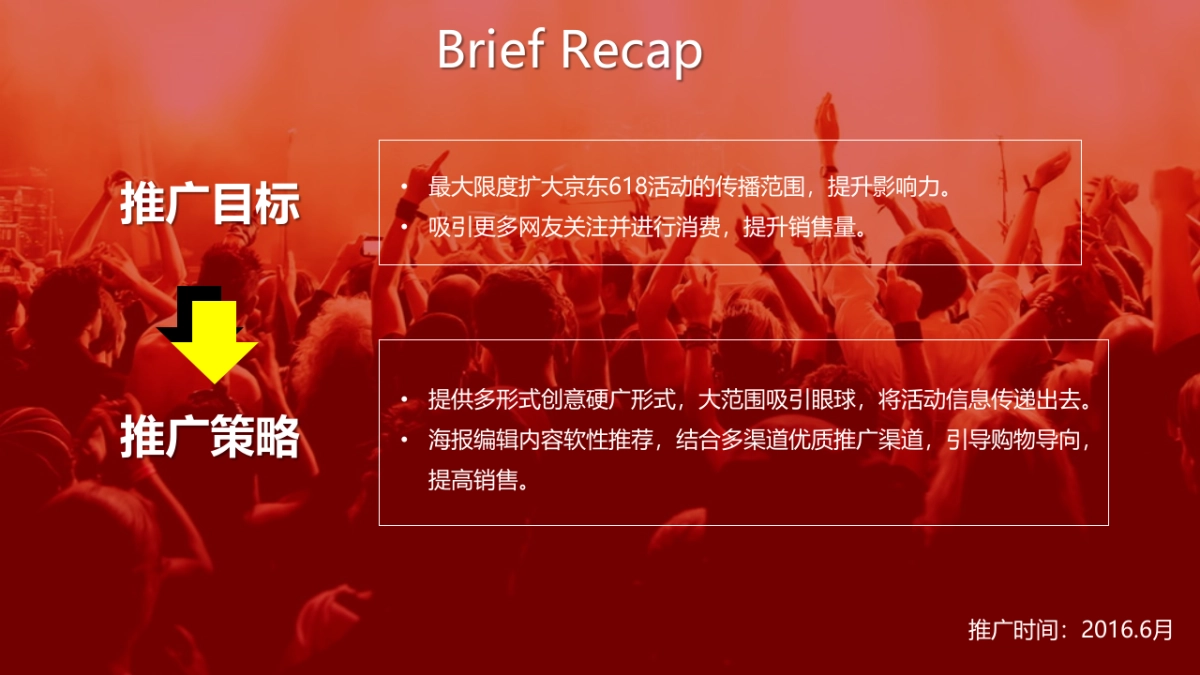 Brief Recap

推广目标

• 最大限度扩大京东618活动的传播范围，提升影响力。
• 吸引更多网友关注并进行消费，提升销售量。

推广策略

• 提供多形式创意硬广形式，大范围吸引眼球，将活动信息传递出去。
• 海报编辑内容软性推荐，结合多渠道优质推广渠道，引导购物导向，提高销售。

推广时间：2016.6月